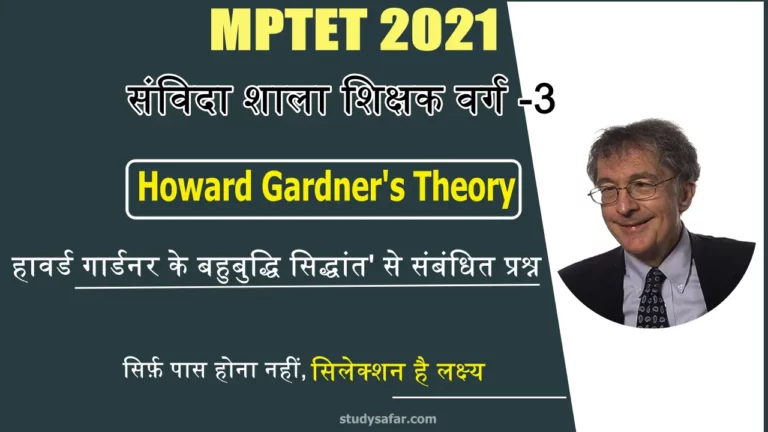 MPTET 2021

संविदा शाला शिक्षक वर्ग -3

Howard Gardner's Theory

हावर्ड गार्डनर के बहुबुद्धि सिद्धांत' से संबंधित प्रश्न

सिर्फ़ पास होना नहीं, सिलेक्शन है लक्ष्य

studysafar.com